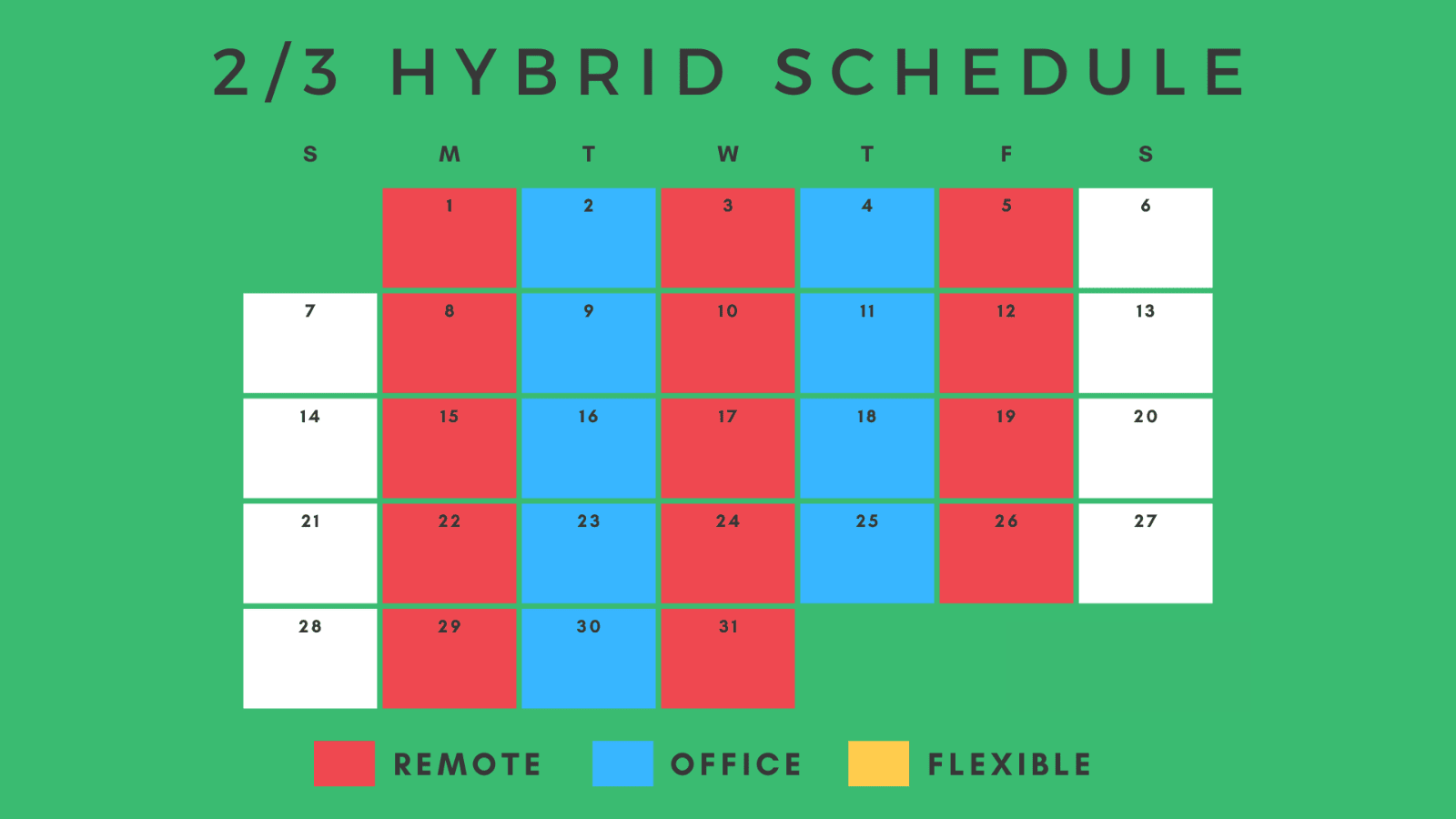 2/3 HYBRID SCHEDULE

| S | M | T | W | T | F | S |
|---|---|---|---|---|---|---|
| | 1 | 2 | 3 | 4 | 5 | 6 |
| 7 | 8 | 9 | 10 | 11 | 12 | 13 |
| 14 | 15 | 16 | 17 | 18 | 19 | 20 |
| 21 | 22 | 23 | 24 | 25 | 26 | 27 |
| 28 | 29 | 30 | 31 | | | |

REMOTE OFFICE FLEXIBLE